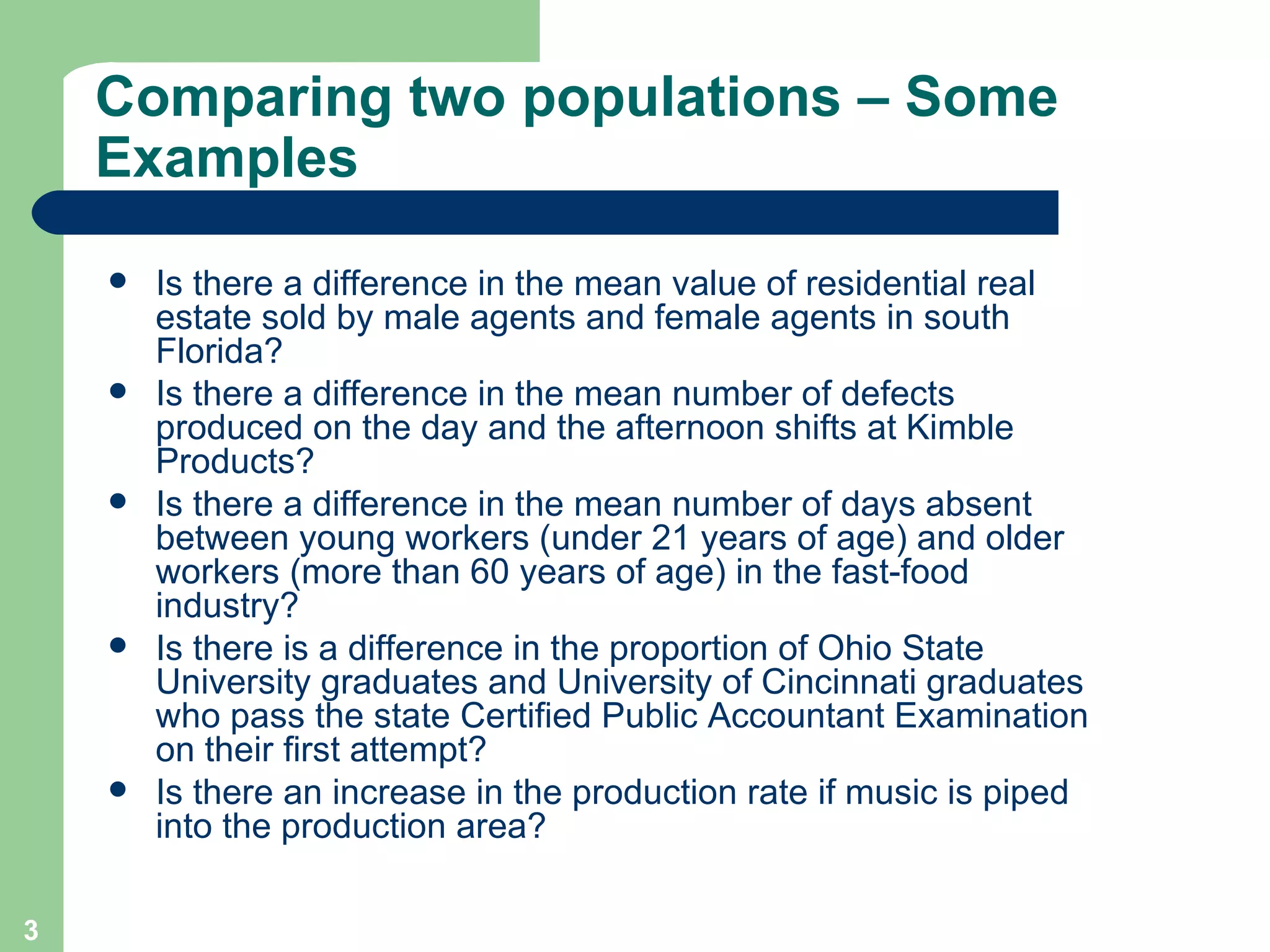 Comparing two populations – Some Examples

- Is there a difference in the mean value of residential real estate sold by male agents and female agents in south Florida?
- Is there a difference in the mean number of defects produced on the day and the afternoon shifts at Kimble Products?
- Is there a difference in the mean number of days absent between young workers (under 21 years of age) and older workers (more than 60 years of age) in the fast-food industry?
- Is there is a difference in the proportion of Ohio State University graduates and University of Cincinnati graduates who pass the state Certified Public Accountant Examination on their first attempt?
- Is there an increase in the production rate if music is piped into the production area?

3